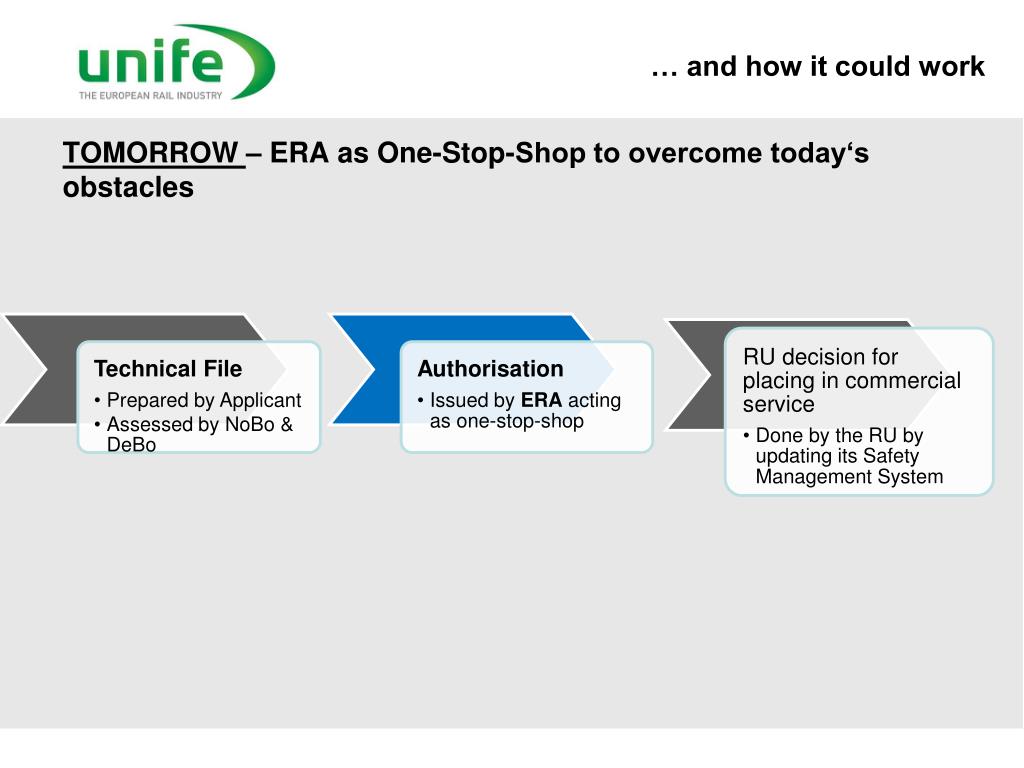 unife
THE EUROPEAN RAIL INDUSTRY

… and how it could work

TOMORROW – ERA as One-Stop-Shop to overcome today‘s obstacles

Technical File
• Prepared by Applicant
• Assessed by NoBo & DeBo

Authorisation
• Issued by ERA acting as one-stop-shop

RU decision for placing in commercial service
• Done by the RU by updating its Safety Management System